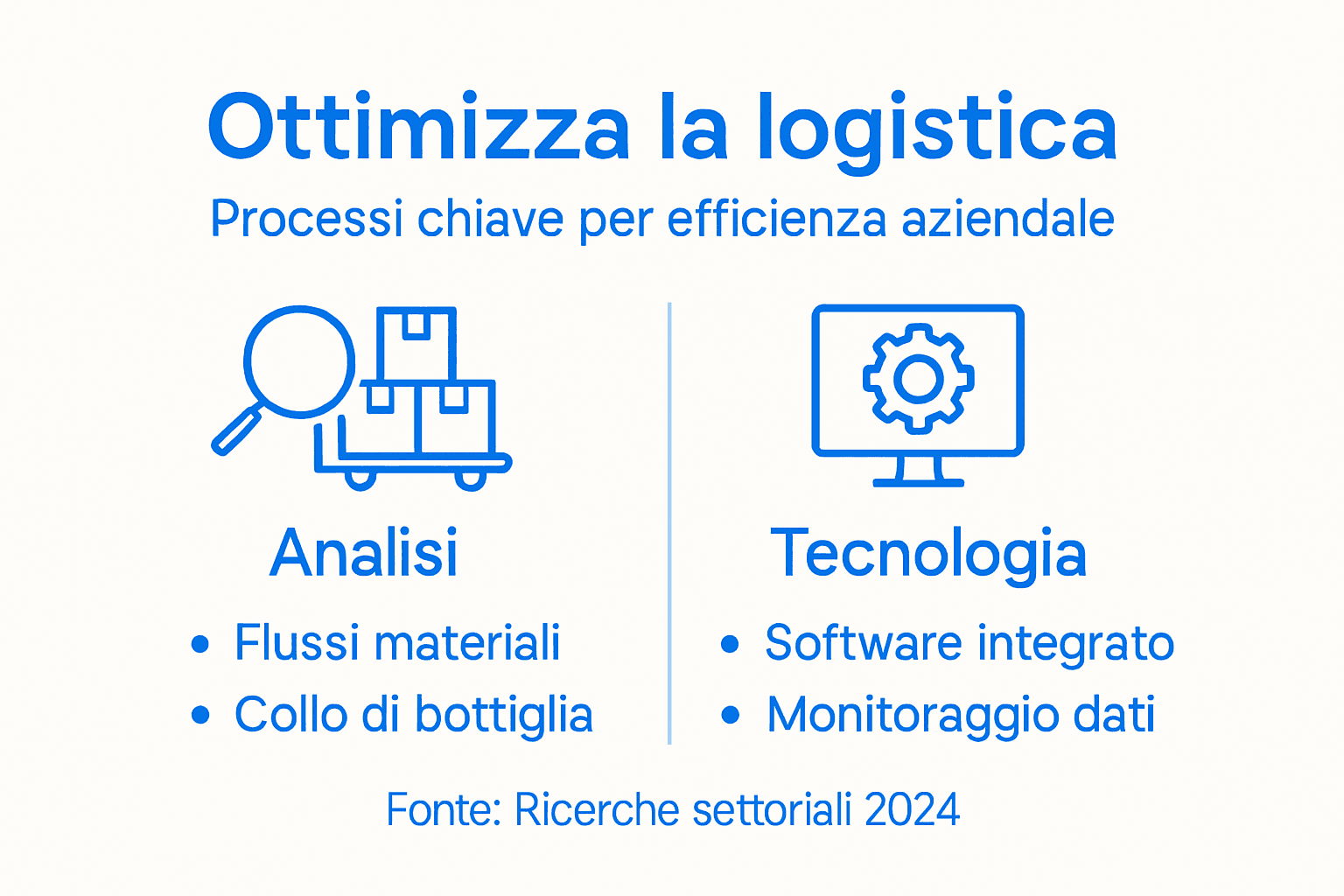 Ottimizza la logistica
Processi chiave per efficienza aziendale

Analisi
• Flussi materiali
• Collo di bottiglia

Tecnologia
• Software integrato
• Monitoraggio dati

Fonte: Ricerche settoriali 2024